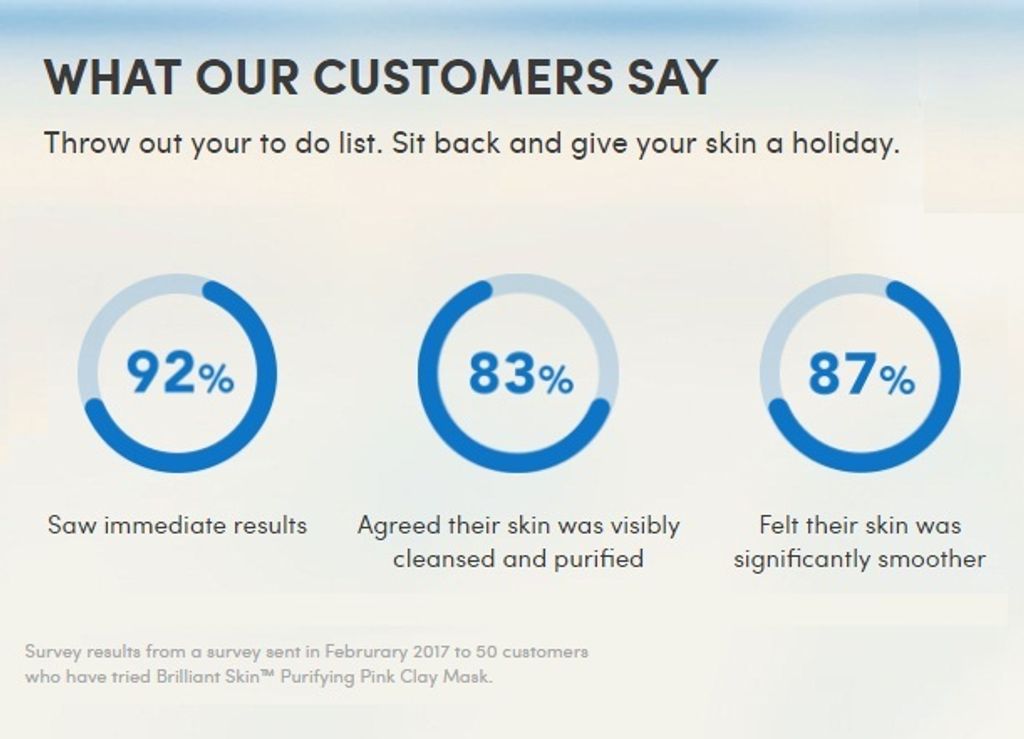 WHAT OUR CUSTOMERS SAY

Throw out your to do list. Sit back and give your skin a holiday.

92%

Saw immediate results

83%

Agreed their skin was visibly cleansed and purified

87%

Felt their skin was significantly smoother

Survey results from a survey sent in Februrary 2017 to 50 customers who have tried Brilliant Skin™ Purifying Pink Clay Mask.